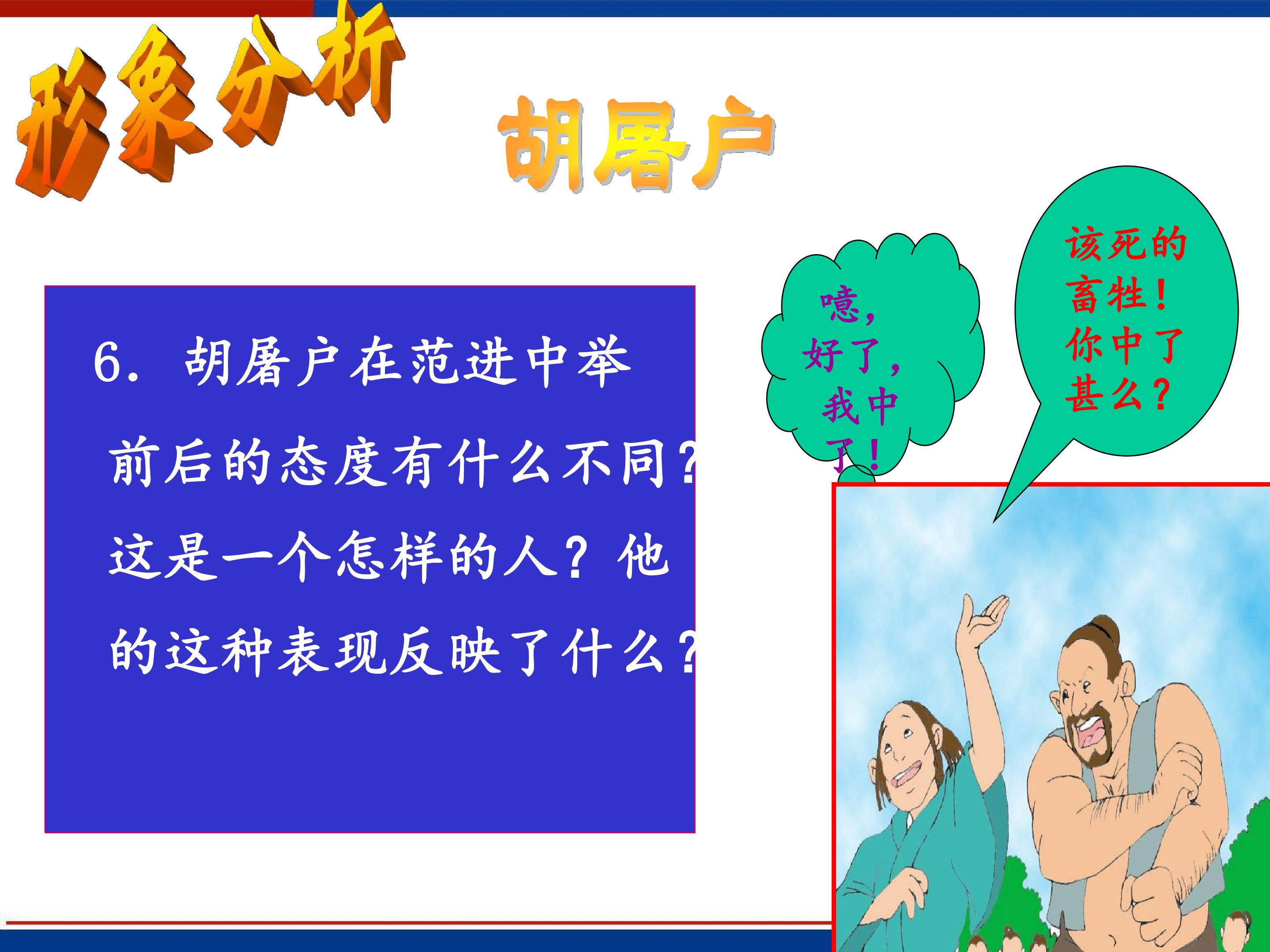 形象分析

胡屠户

6. 胡屠户在范进中举前后的态度有什么不同?这是一个怎样的人?他的这种表现反映了什么?

噫,好了,我中了!

该死的畜牲!你中了甚么?